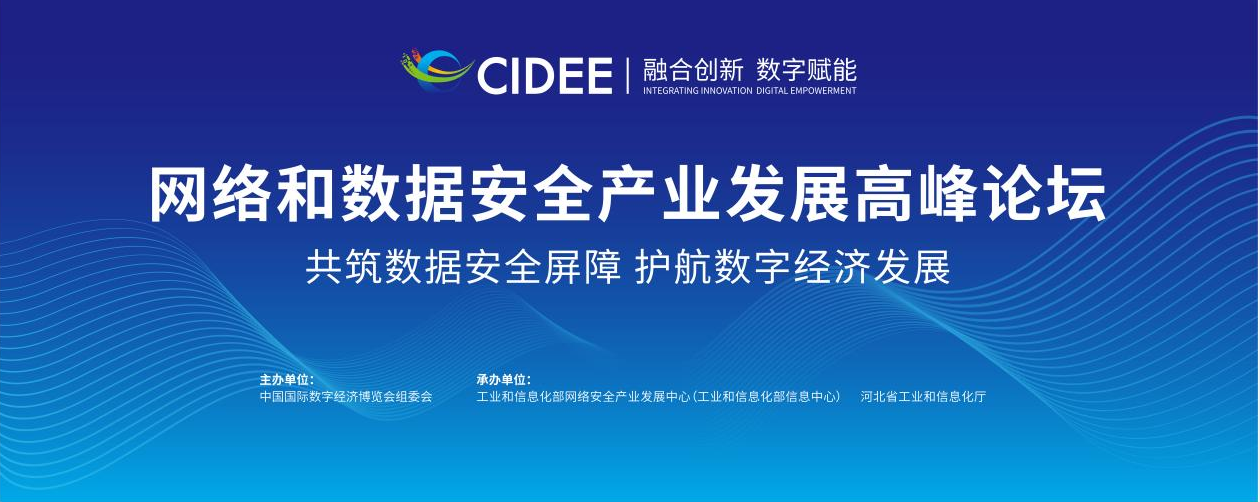 CIDEE | 融合创新 数字赋能
INTEGRATING INNOVATION DIGITAL EMPOWERMENT

网络和数据安全产业发展高峰论坛

共筑数据安全屏障 护航数字经济发展

主办单位：
中国国际数字经济博览会组委会

承办单位：
工业和信息化部网络安全产业发展中心（工业和信息化部信息中心） 河北省工业和信息化厅